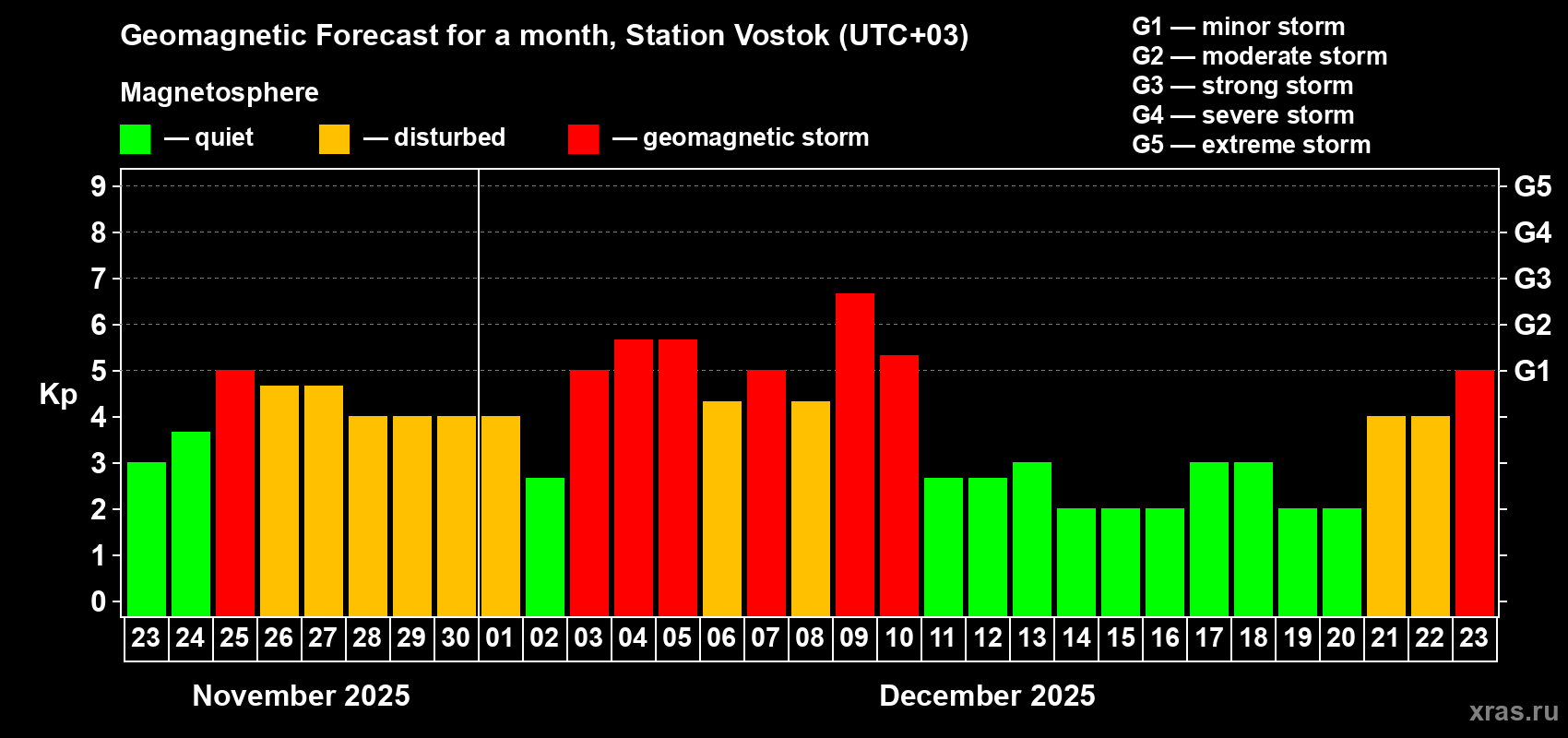 Geomagnetic Forecast for a month, Station Vostok (UTC+03)

Magnetosphere

— quiet — disturbed — geomagnetic storm

G1 — minor storm
G2 — moderate storm
G3 — strong storm
G4 — severe storm
G5 — extreme storm

Kp

9
8
7
6
5
4
3
2
1
0

G5
G4
G3
G2
G1

23 24 25 26 27 28 29 30 01 02 03 04 05 06 07 08 09 10 11 12 13 14 15 16 17 18 19 20 21 22 23

November 2025

December 2025

xras.ru